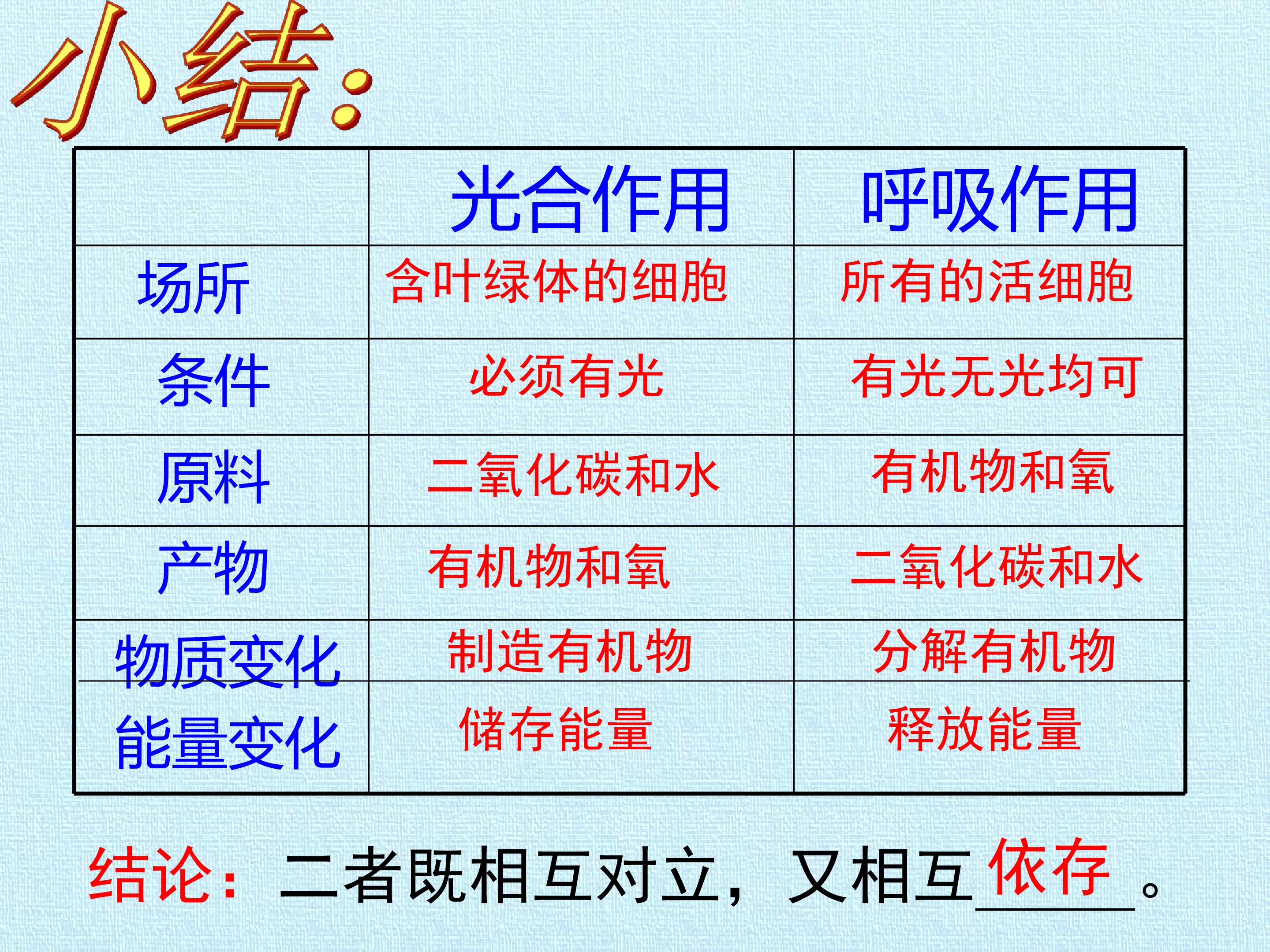 小结:

| | 光合作用 | 呼吸作用 |
|---|---|---|
| 场所 | 含叶绿体的细胞 | 所有的活细胞 |
| 条件 | 必须有光 | 有光无光均可 |
| 原料 | 二氧化碳和水 | 有机物和氧 |
| 产物 | 有机物和氧 | 二氧化碳和水 |
| 物质变化 | 制造有机物 | 分解有机物 |
| 能量变化 | 储存能量 | 释放能量 |

结论：二者既相互对立，又相互依存。